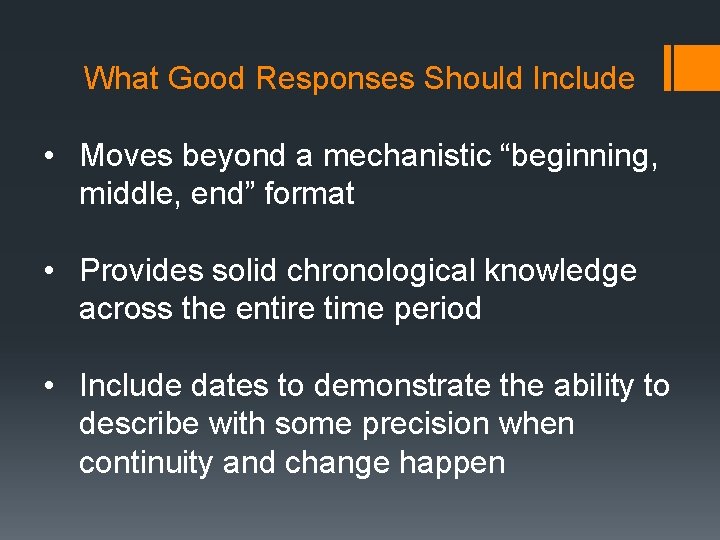 What Good Responses Should Include

• Moves beyond a mechanistic “beginning, middle, end” format

• Provides solid chronological knowledge across the entire time period

• Include dates to demonstrate the ability to describe with some precision when continuity and change happen